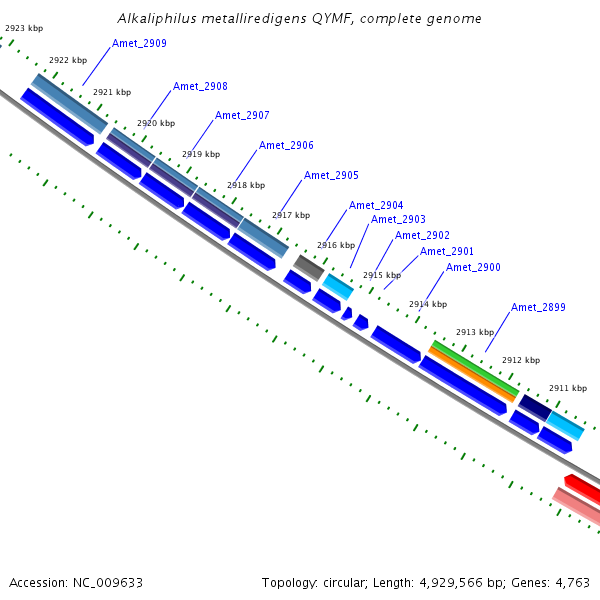 Alkaliphilus metalliredigens QYMF, complete genome

2923 kbp
Amet_2909
2922 kbp
2921 kbp
Amet_2908
2920 kbp
Amet_2907
2919 kbp
Amet_2906
2918 kbp
Amet_2905
2917 kbp
Amet_2904
Amet_2903
2916 kbp
Amet_2902
Amet_2901
2915 kbp
Amet_2900
2914 kbp
Amet_2899
2913 kbp
2912 kbp
2911 kbp

Accession: NC_009633

Topology: circular; Length: 4,929,566 bp; Genes: 4,763